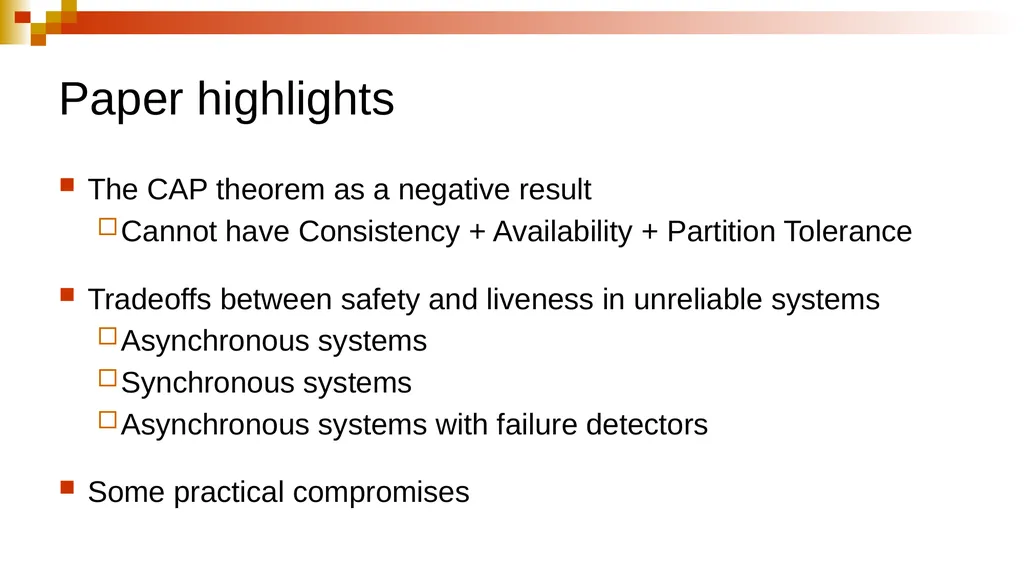 Paper highlights

The CAP theorem as a negative result
Cannot have Consistency + Availability + Partition Tolerance

Tradeoffs between safety and liveness in unreliable systems
Asynchronous systems
Synchronous systems
Asynchronous systems with failure detectors

Some practical compromises